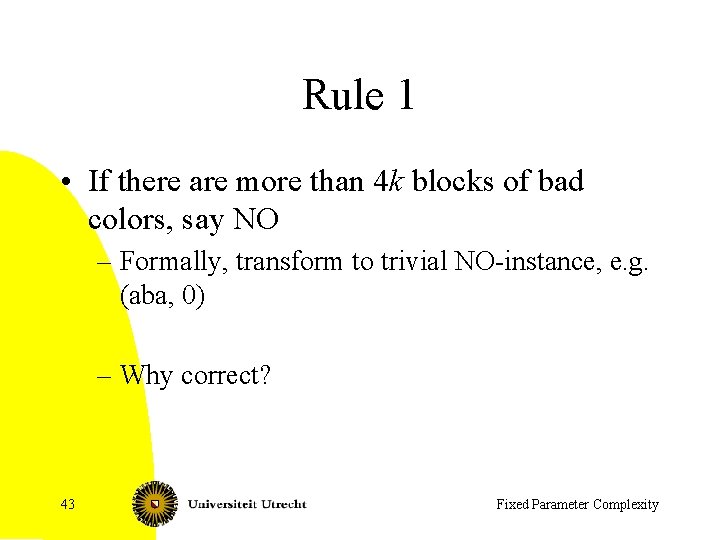 Rule 1

• If there are more than $4k$ blocks of bad colors, say NO
– Formally, transform to trivial NO-instance, e.g. (aba, 0)

– Why correct?

43

Universiteit Utrecht

Fixed Parameter Complexity